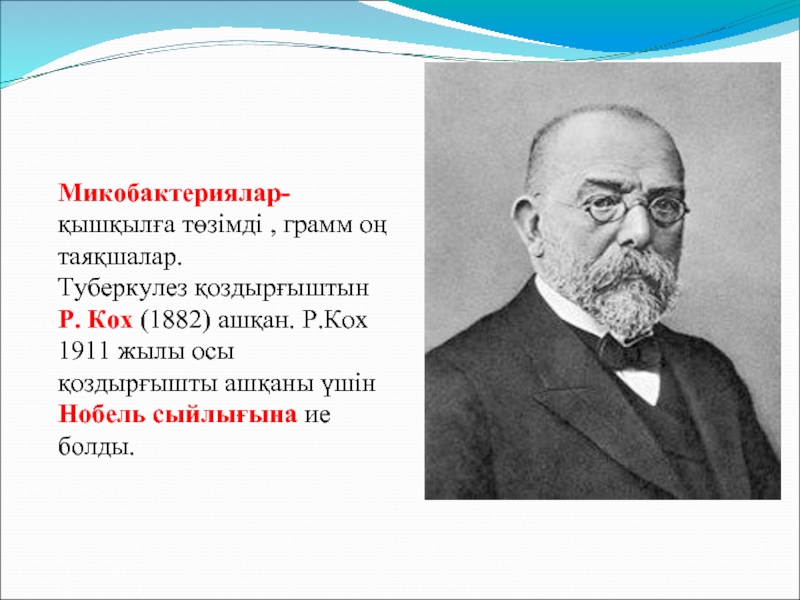 Микобактериялар- қышқылға төзімді , грамм оң таяқшалар.
Туберкулез қоздырғыштын Р. Кох (1882) ашқан. Р.Кох 1911 жылы осы қоздырғышты ашқаны үшін Нобель сыйлығына ие болды.